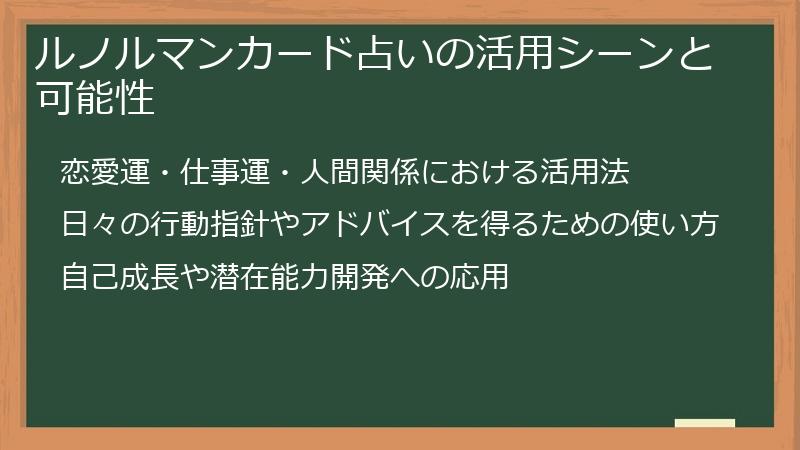 ルノルマンカード占いの活用シーンと可能性

恋愛運・仕事運・人間関係における活用法

日々の行動指針やアドバイスを得るための使い方

自己成長や潜在能力開発への応用